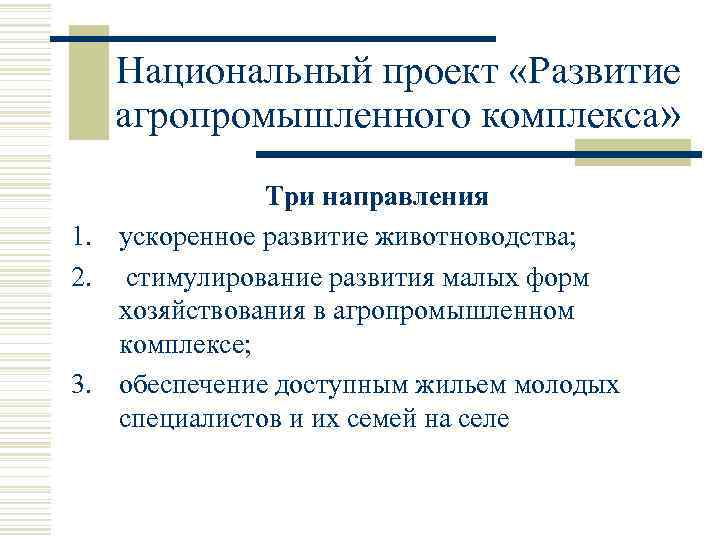 Национальный проект «Развитие агропромышленного комплекса»

Три направления

1. ускоренное развитие животноводства;
2. стимулирование развития малых форм хозяйствования в агропромышленном комплексе;
3. обеспечение доступным жильем молодых специалистов и их семей на селе